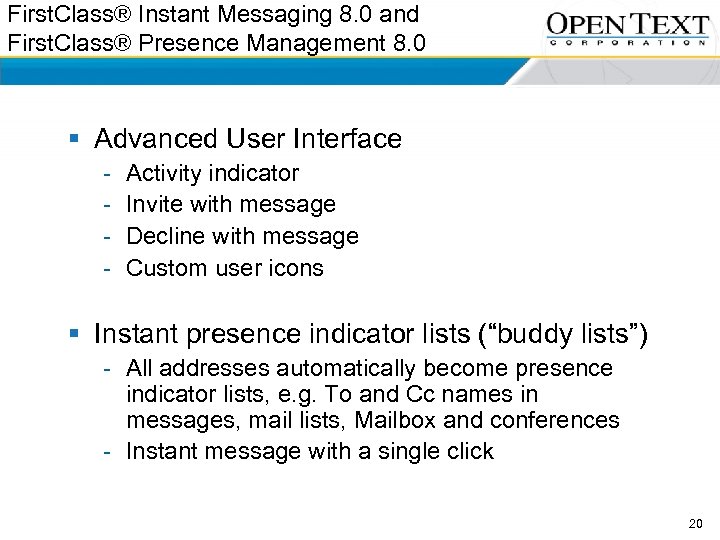 FirstClass® Instant Messaging 8.0 and FirstClass® Presence Management 8.0

OPEN TEXT
CORPORATION

▪ Advanced User Interface
- Activity indicator
- Invite with message
- Decline with message
- Custom user icons

▪ Instant presence indicator lists (“buddy lists”)
- All addresses automatically become presence indicator lists, e.g. To and Cc names in messages, mail lists, Mailbox and conferences
- Instant message with a single click

20